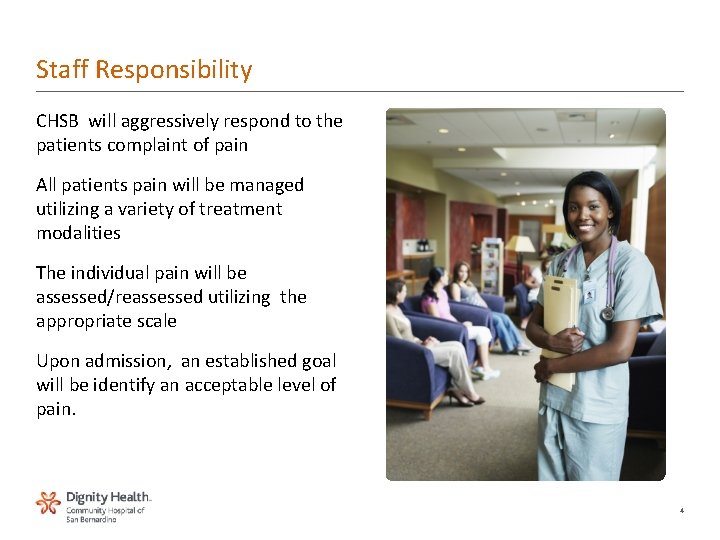 Staff Responsibility

CHSB will aggressively respond to the patients complaint of pain

All patients pain will be managed utilizing a variety of treatment modalities

The individual pain will be assessed/reassessed utilizing the appropriate scale

Upon admission, an established goal will be identify an acceptable level of pain.

Dignity Health.
Community Hospital of San Bernardino

4